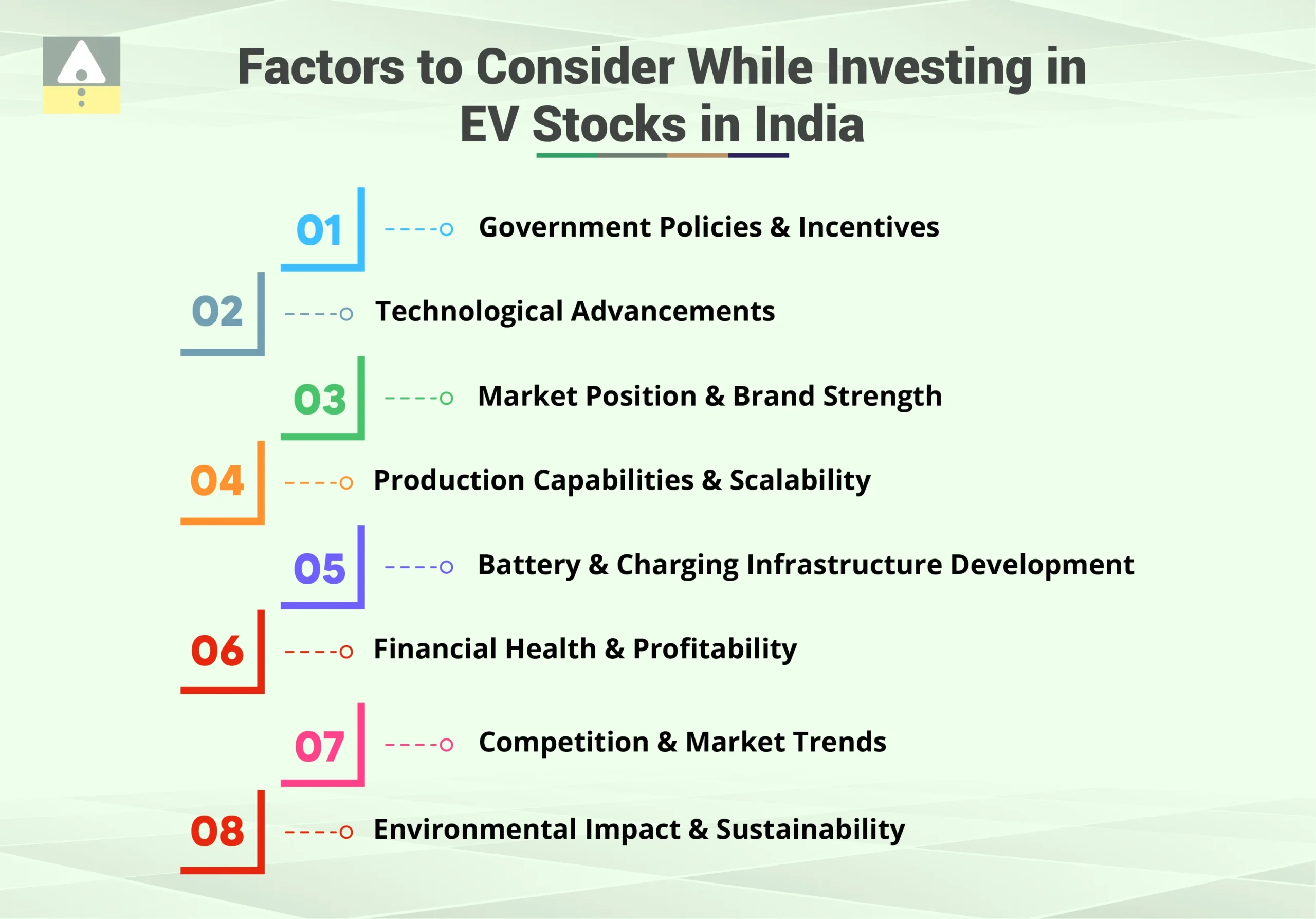 Factors to Consider While Investing in EV Stocks in India

01 Government Policies & Incentives

02 Technological Advancements

03 Market Position & Brand Strength

04 Production Capabilities & Scalability

05 Battery & Charging Infrastructure Development

06 Financial Health & Profitability

07 Competition & Market Trends

08 Environmental Impact & Sustainability